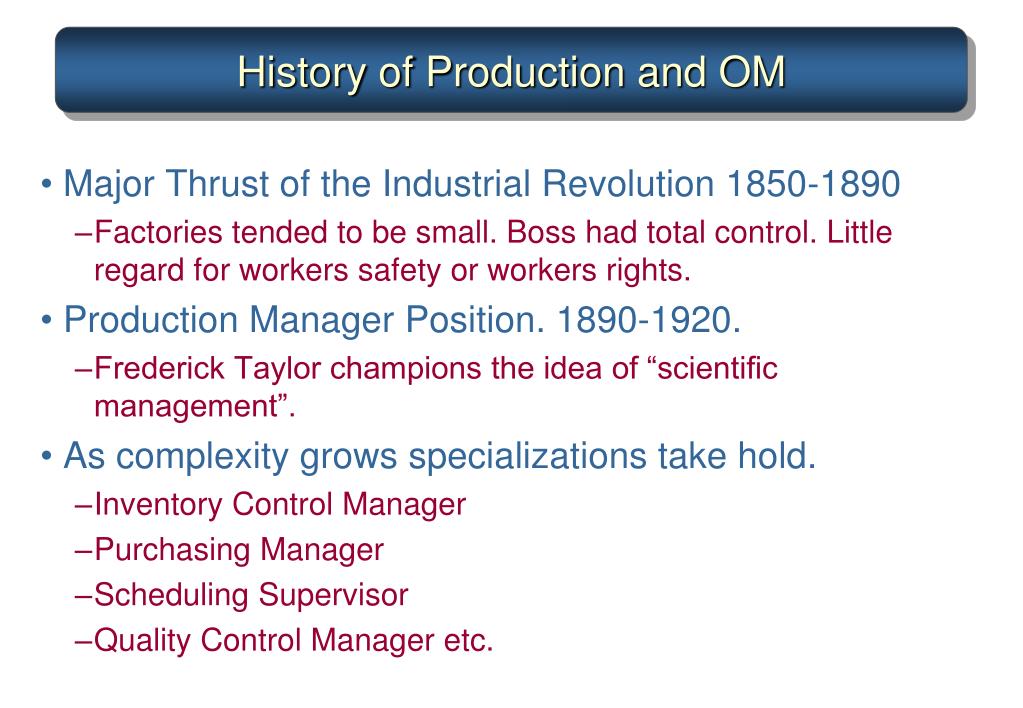 History of Production and OM

• Major Thrust of the Industrial Revolution 1850-1890
–Factories tended to be small. Boss had total control. Little regard for workers safety or workers rights.

• Production Manager Position. 1890-1920.
–Frederick Taylor champions the idea of “scientific management”.

• As complexity grows specializations take hold.
–Inventory Control Manager
–Purchasing Manager
–Scheduling Supervisor
–Quality Control Manager etc.